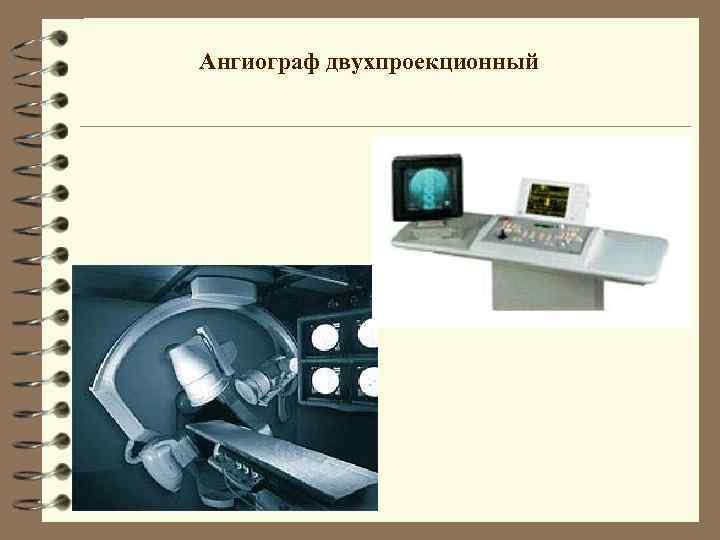 Ангиограф двухпроекционный